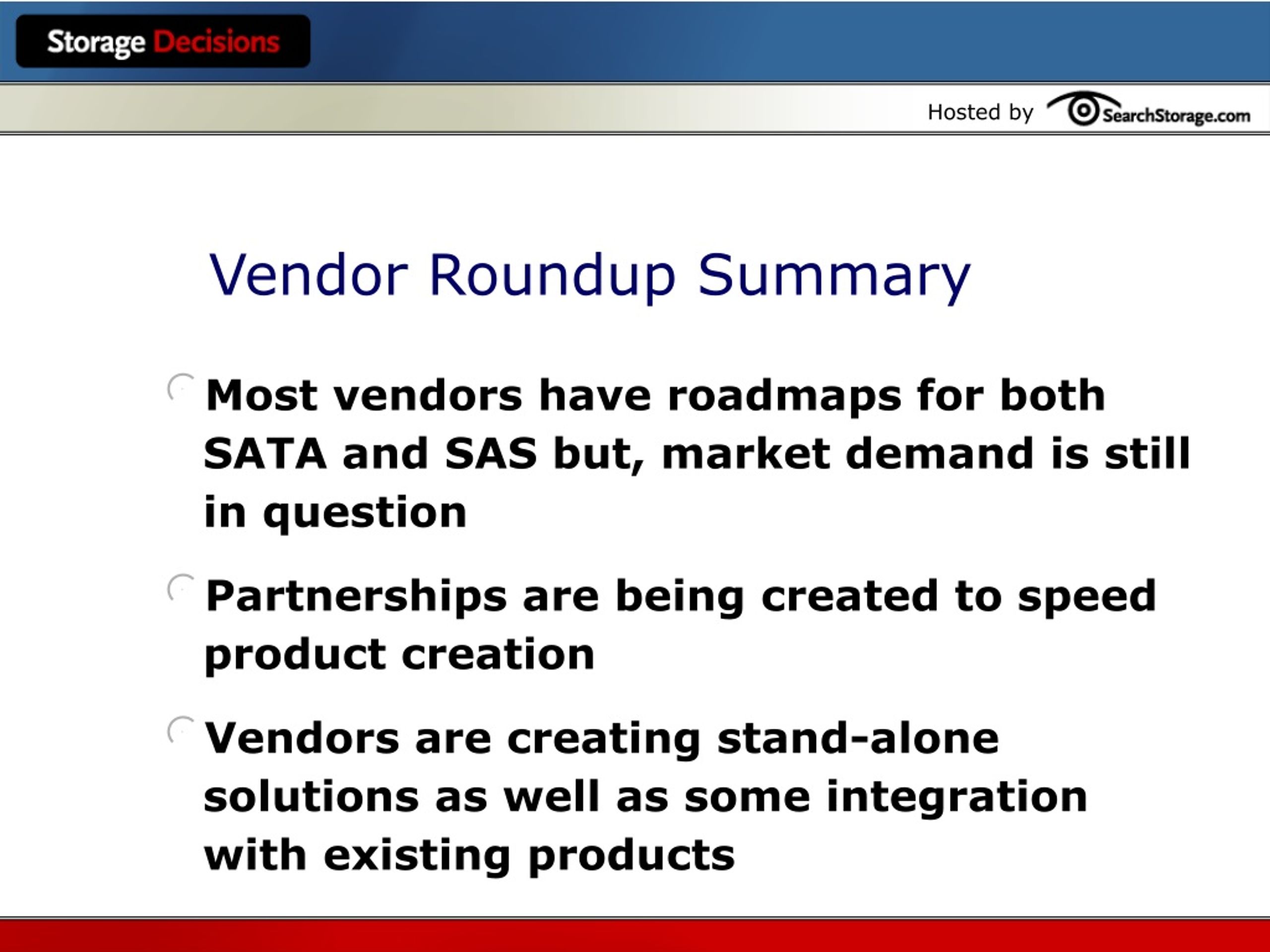 Storage Decisions

Hosted by SearchStorage.com

Vendor Roundup Summary

Most vendors have roadmaps for both SATA and SAS but, market demand is still in question

Partnerships are being created to speed product creation

Vendors are creating stand-alone solutions as well as some integration with existing products